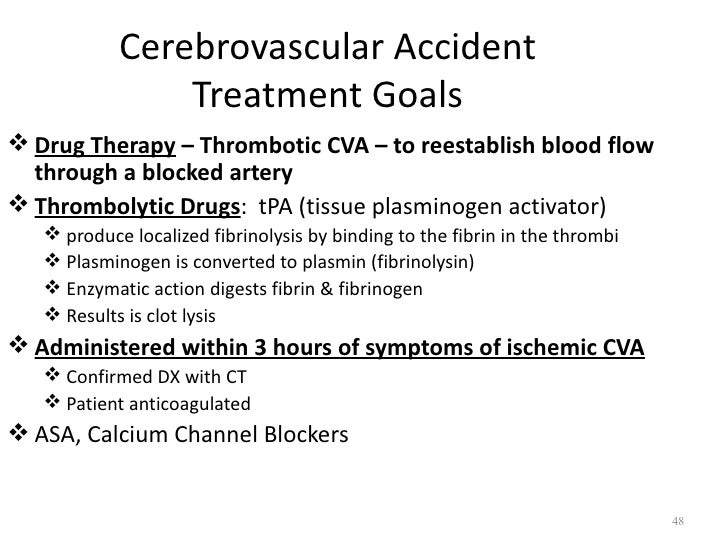 Cerebrovascular Accident
Treatment Goals

❖ Drug Therapy – Thrombotic CVA – to reestablish blood flow through a blocked artery
❖ Thrombolytic Drugs: tPA (tissue plasminogen activator)
❖ produce localized fibrinolysis by binding to the fibrin in the thrombi
❖ Plasminogen is converted to plasmin (fibrinolysin)
❖ Enzymatic action digests fibrin & fibrinogen
❖ Results is clot lysis
❖ Administered within 3 hours of symptoms of ischemic CVA
❖ Confirmed DX with CT
❖ Patient anticoagulated
❖ ASA, Calcium Channel Blockers

48